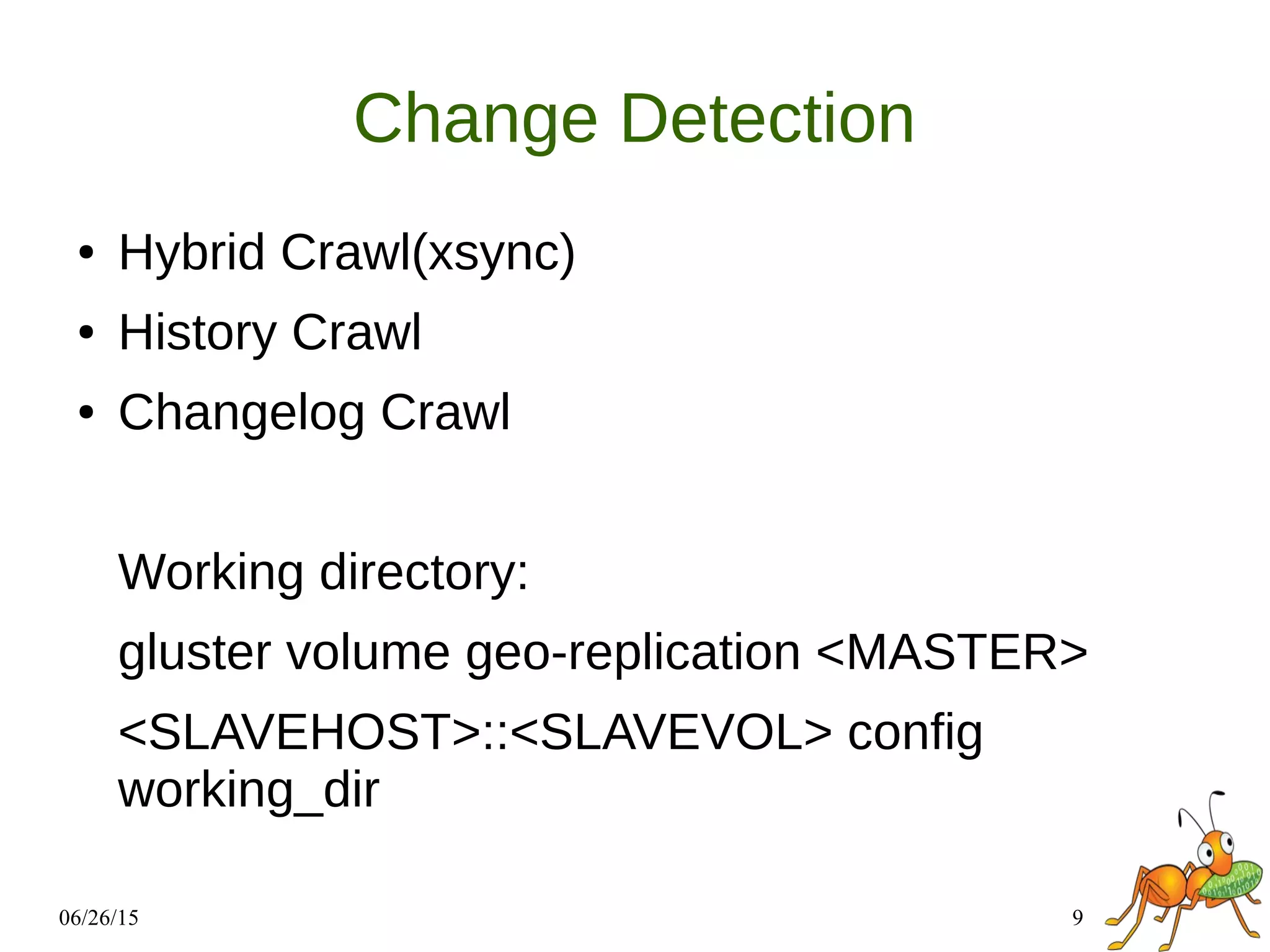 Change Detection

• Hybrid Crawl(xsync)
• History Crawl
• Changelog Crawl

Working directory:

gluster volume geo-replication <MASTER>

<SLAVEHOST>::<SLAVEVOL> config working_dir

06/26/15

9